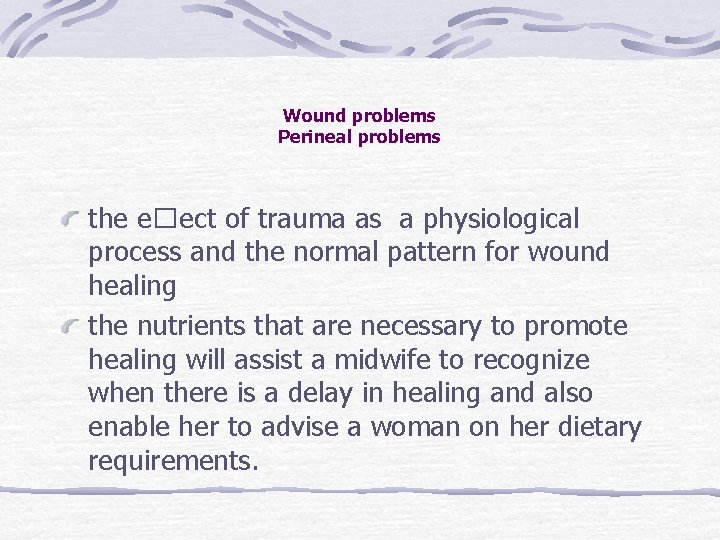 Wound problems
Perineal problems

the e□ect of trauma as a physiological process and the normal pattern for wound healing

the nutrients that are necessary to promote healing will assist a midwife to recognize when there is a delay in healing and also enable her to advise a woman on her dietary requirements.